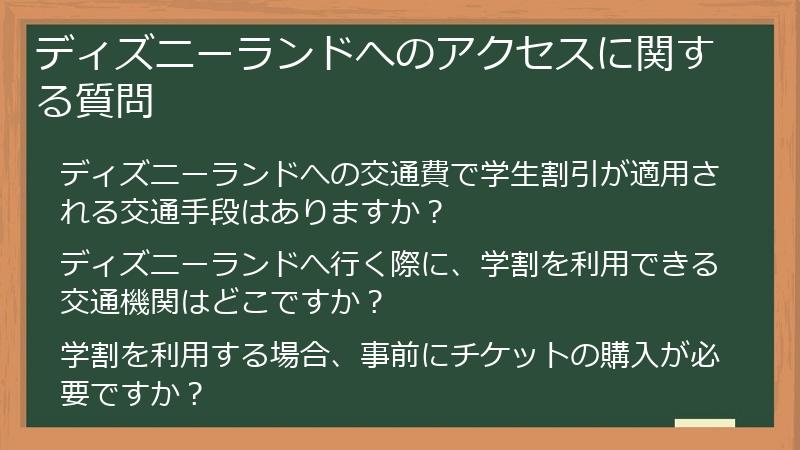 ディズニーランドへのアクセスに関する質問

ディズニーランドへの交通費で学生割引が適用される交通手段はありますか？

ディズニーランドへ行く際に、学割を利用できる交通機関はどこですか？

学割を利用する場合、事前にチケットの購入が必要ですか？